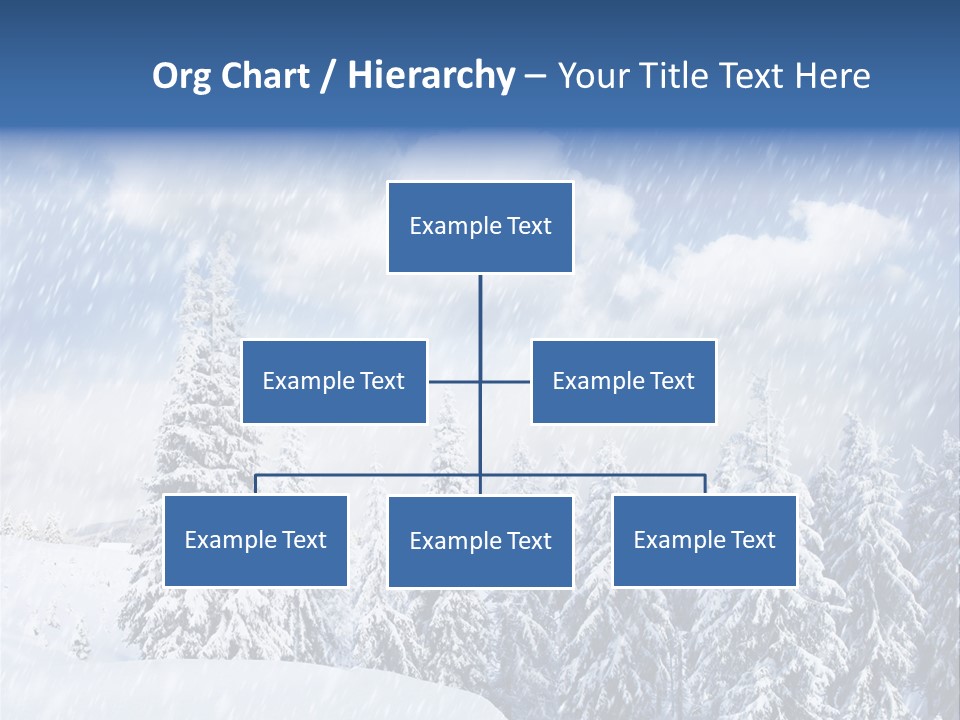 Org Chart / Hierarchy – Your Title Text Here

Example Text

Example Text

Example Text

Example Text

Example Text

Example Text